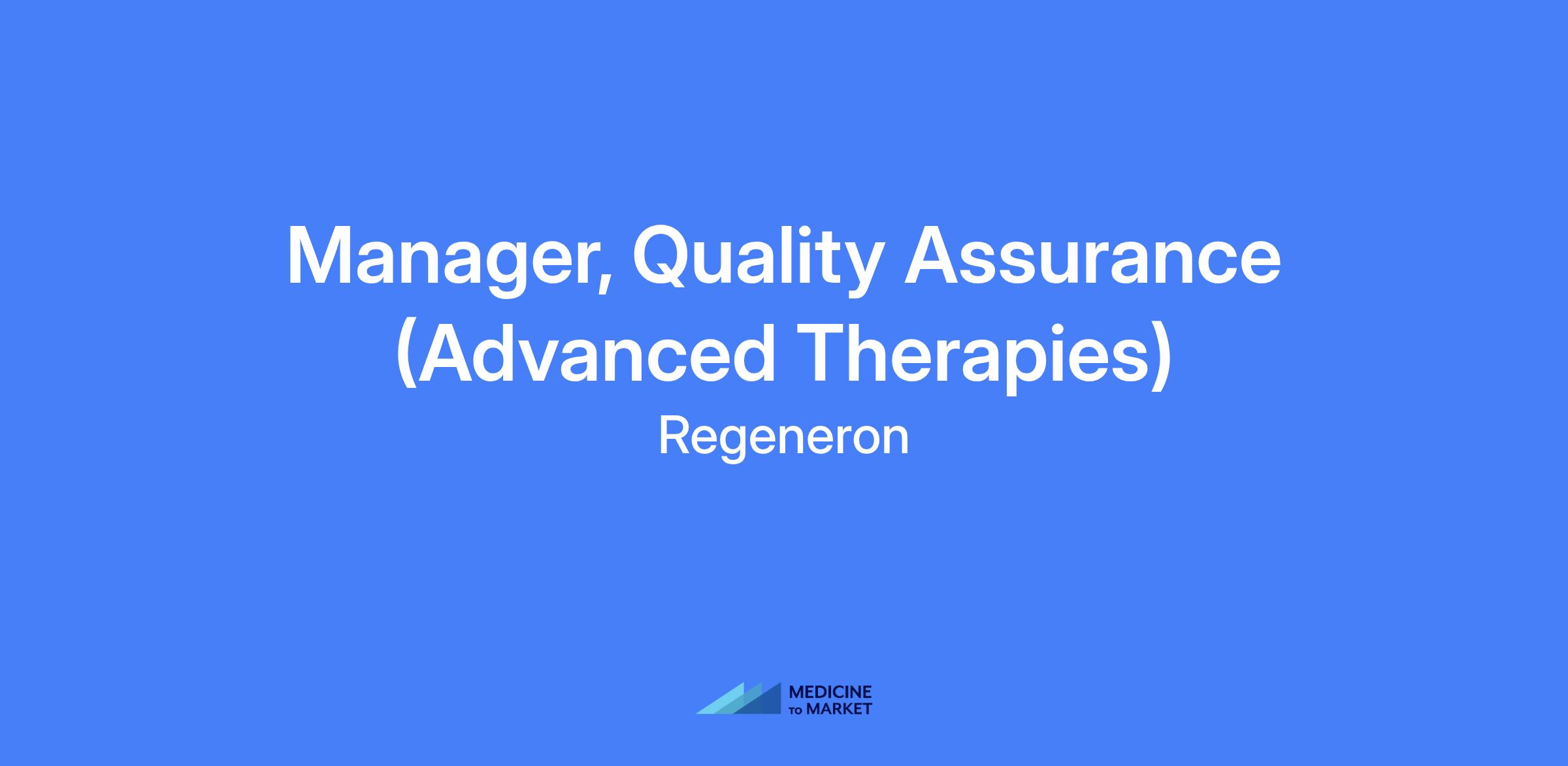 Manager, Quality Assurance (Advanced Therapies)

Regeneron

MEDICINE TO MARKET